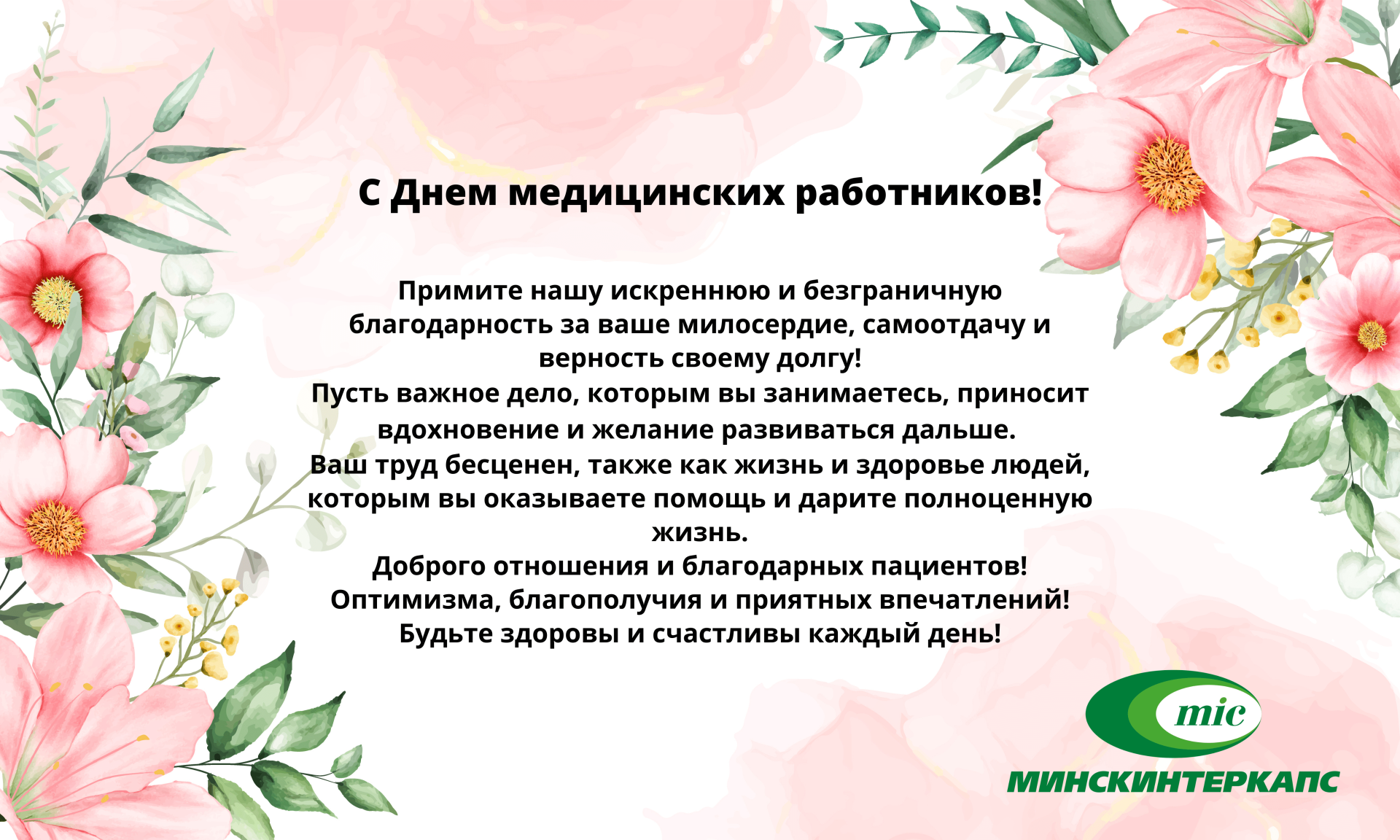 С Днем медицинских работников!

Примите нашу искреннюю и безграничную благодарность за ваше милосердие, самоотдачу и верность своему долгу!
Пусть важное дело, которым вы занимаетесь, приносит вдохновение и желание развиваться дальше.
Ваш труд бесценен, также как жизнь и здоровье людей, которым вы оказываете помощь и дарите полноценную жизнь.
Доброго отношения и благодарных пациентов!
Оптимизма, благополучия и приятных впечатлений!
Будьте здоровы и счастливы каждый день!

mic
МИНСКИНТЕРКАПС